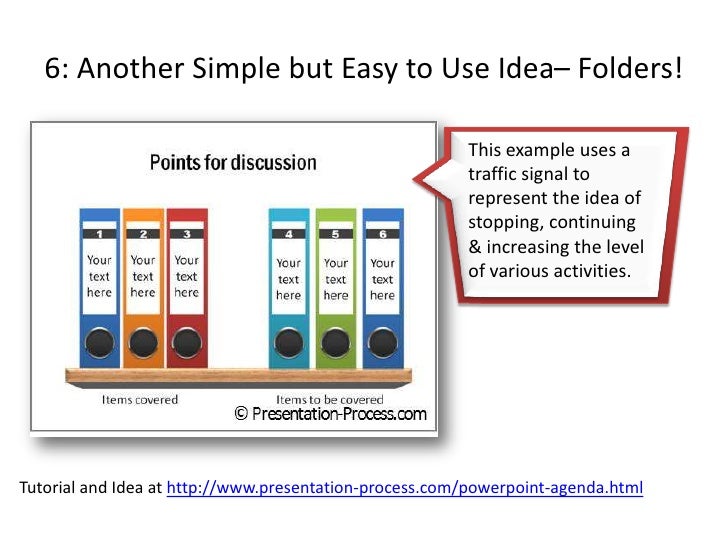 6: Another Simple but Easy to Use Idea– Folders!

Points for discussion

1
Your text here

2
Your text here

3
Your text here

4
Your text here

5
Your text here

6
Your text here

Items covered

Items to be covered

© Presentation-Process.com

This example uses a traffic signal to represent the idea of stopping, continuing & increasing the level of various activities.

Tutorial and Idea at http://www.presentation-process.com/powerpoint-agenda.html